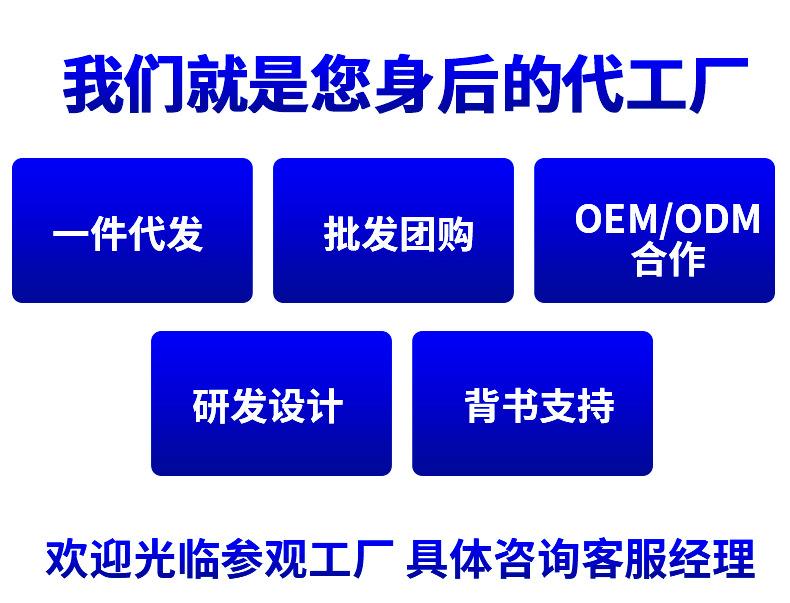 我们就是您身后的代工厂

一件代发

批发团购

OEM/ODM
合作

研发设计

背书支持

欢迎光临参观工厂 具体咨询客服经理